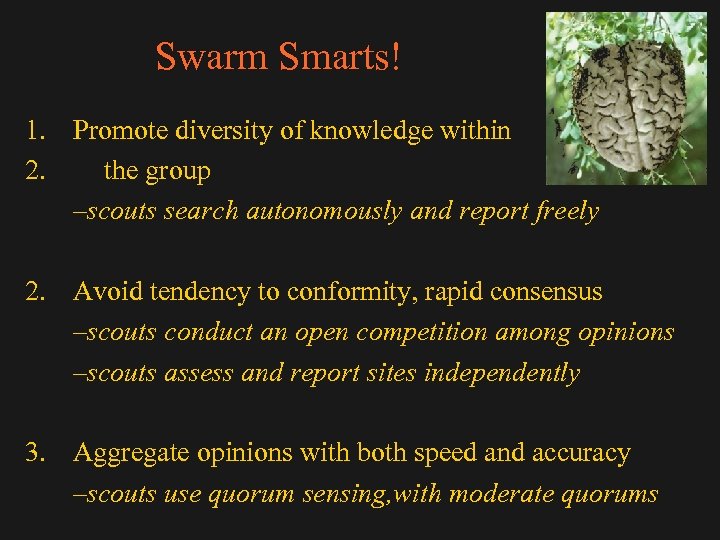 Swarm Smarts!

1. Promote diversity of knowledge within
2. the group
–scouts search autonomously and report freely

2. Avoid tendency to conformity, rapid consensus
–scouts conduct an open competition among opinions
–scouts assess and report sites independently

3. Aggregate opinions with both speed and accuracy
–scouts use quorum sensing,with moderate quorums